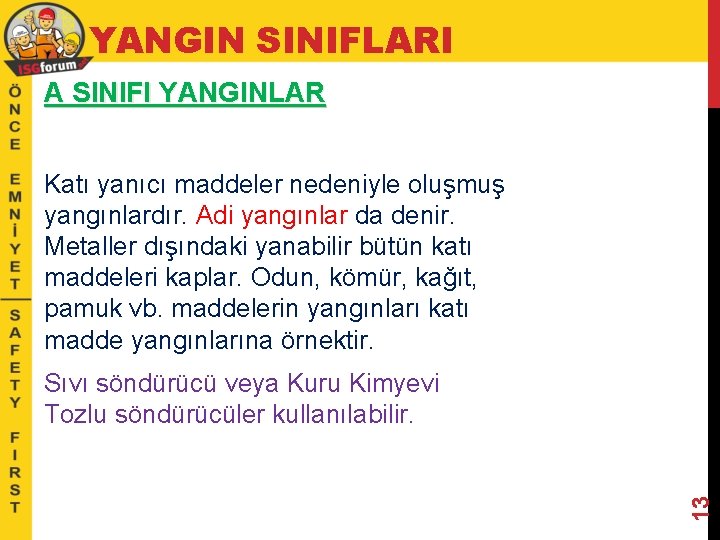 ISGforum

YANGIN SINIFLARI

ÖNCE EMNİYET

SAFETY FIRST

A SINIFI YANGINLAR

Katı yanıcı maddeler nedeniyle oluşmuş yangınlardır. Adi yangınlar da denir. Metaller dışındaki yanabilir bütün katı maddeleri kaplar. Odun, kömür, kağıt, pamuk vb. maddelerin yangınları katı madde yangınlarına örnektir.

Sıvı söndürücü veya Kuru Kimyevi Tozlu söndürücüler kullanılabilir.

13